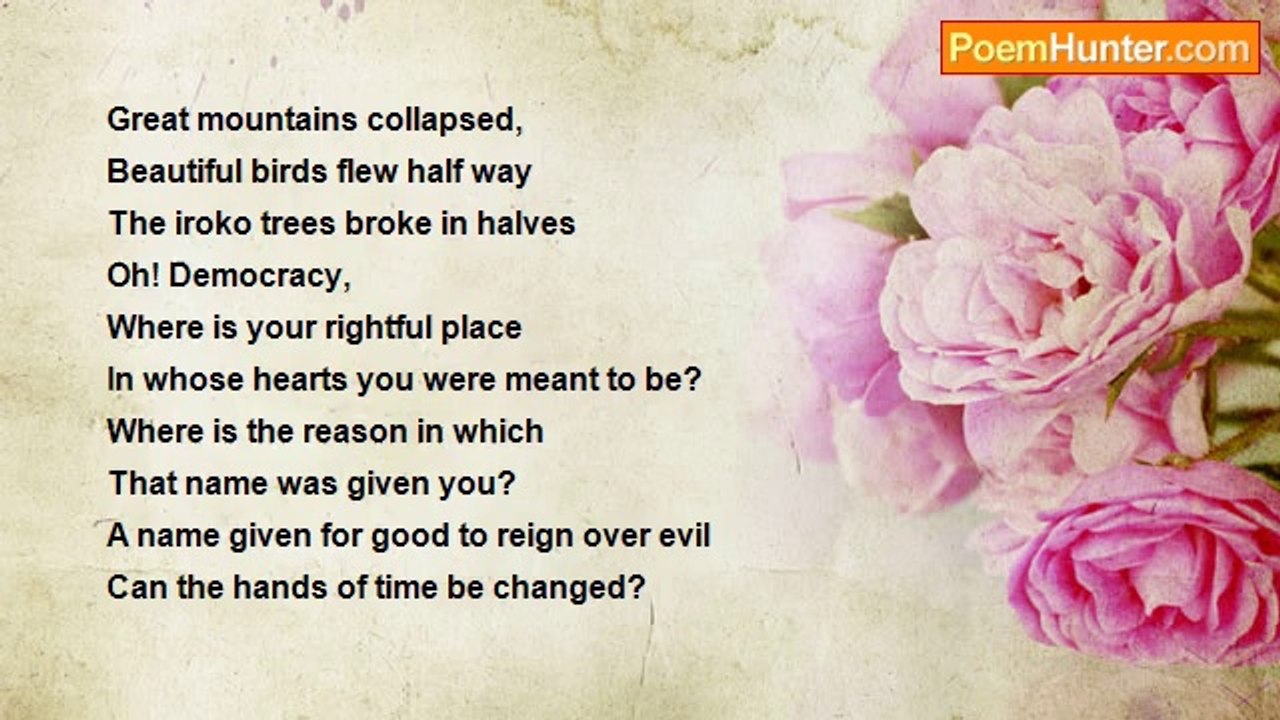 PoemHunter.com

Great mountains collapsed,
Beautiful birds flew half way
The iroko trees broke in halves
Oh! Democracy,
Where is your rightful place
In whose hearts you were meant to be?
Where is the reason in which
That name was given you?
A name given for good to reign over evil
Can the hands of time be changed?